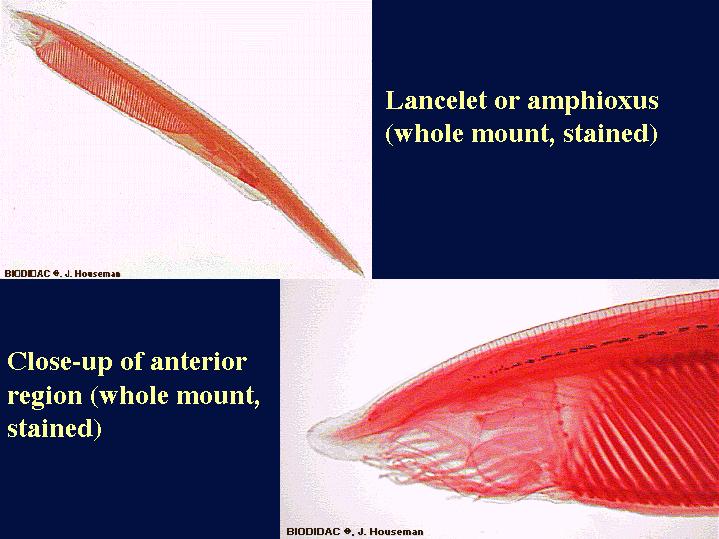 BIODIDAC ©. J. Houseman

Lancelet or amphioxus (whole mount, stained)

Close-up of anterior region (whole mount, stained)

BIODIDAC ©. J. Houseman